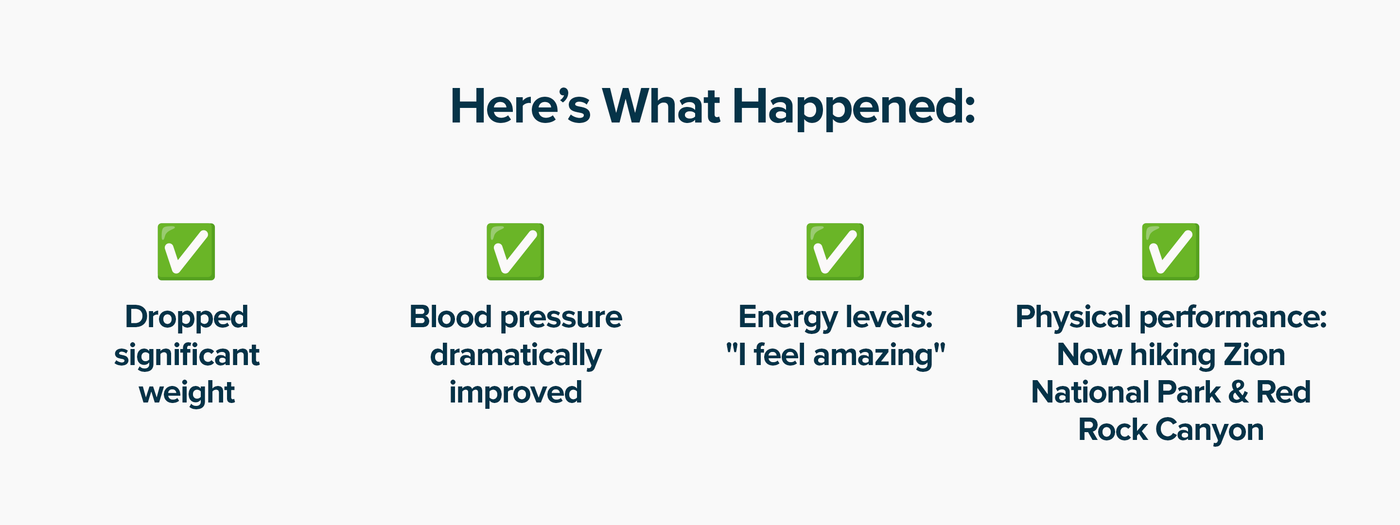 Here’s What Happened:

✅
Dropped significant weight

✅
Blood pressure dramatically improved

✅
Energy levels: "I feel amazing"

✅
Physical performance: Now hiking Zion National Park & Red Rock Canyon